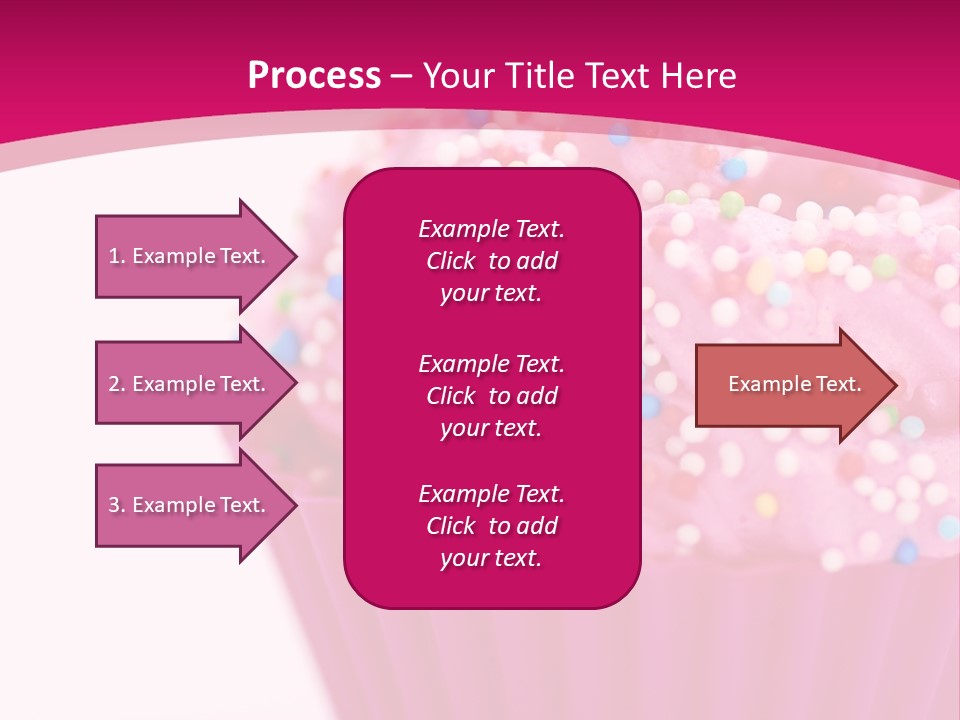 Process – Your Title Text Here

1. Example Text.

2. Example Text.

3. Example Text.

Example Text. Click to add your text.

Example Text. Click to add your text.

Example Text. Click to add your text.

Example Text.